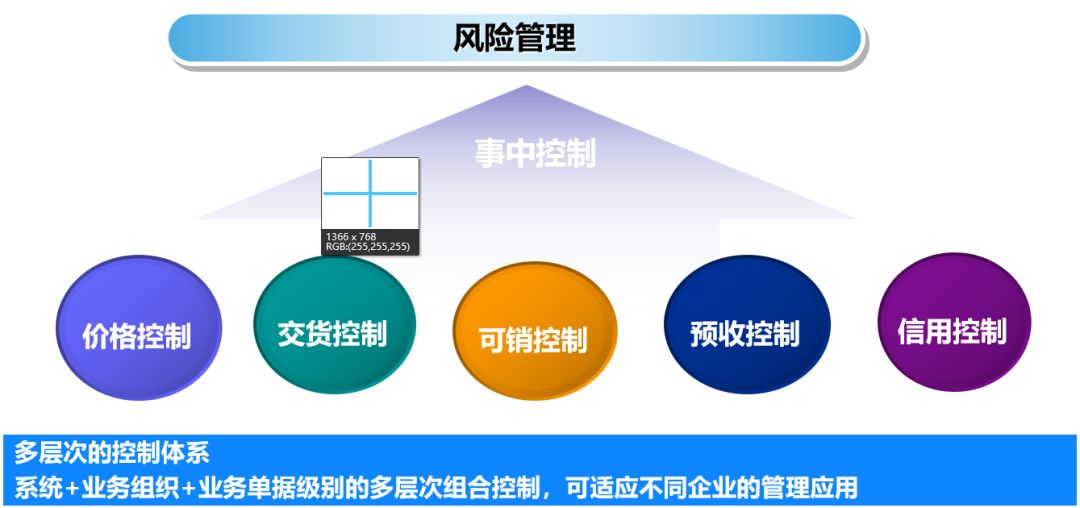 风险管理

事中控制

1366 x 768
RGB:(255,255,255)

价格控制

交货控制

可销控制

预收控制

信用控制

多层次的控制体系
系统+业务组织+业务单据级别的多层次组合控制，可适应不同企业的管理应用